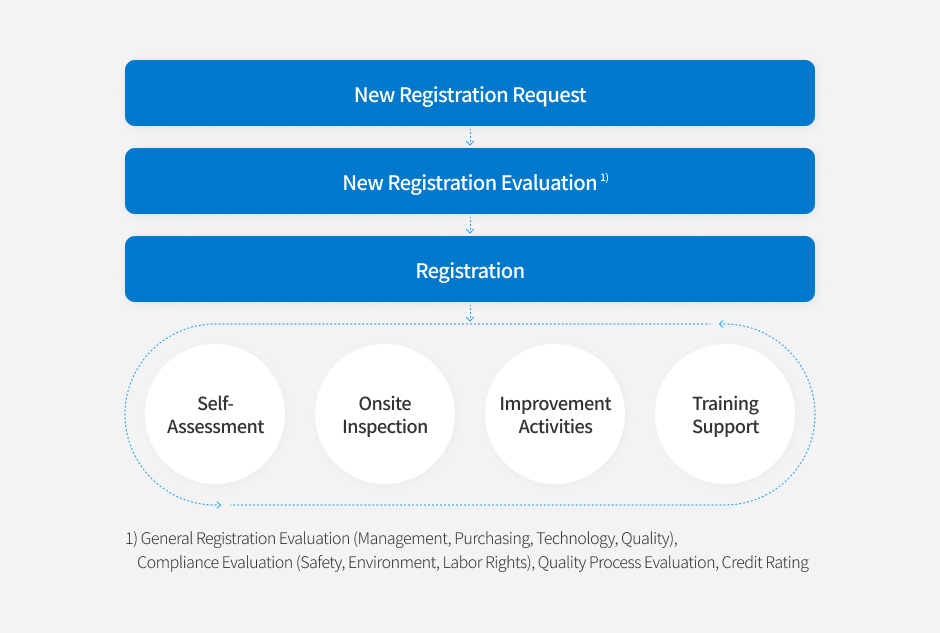 New Registration Request

New Registration Evaluation $^{1)}$

Registration

Self-Assessment

Onsite Inspection

Improvement Activities

Training Support

1) General Registration Evaluation (Management, Purchasing, Technology, Quality), Compliance Evaluation (Safety, Environment, Labor Rights), Quality Process Evaluation, Credit Rating